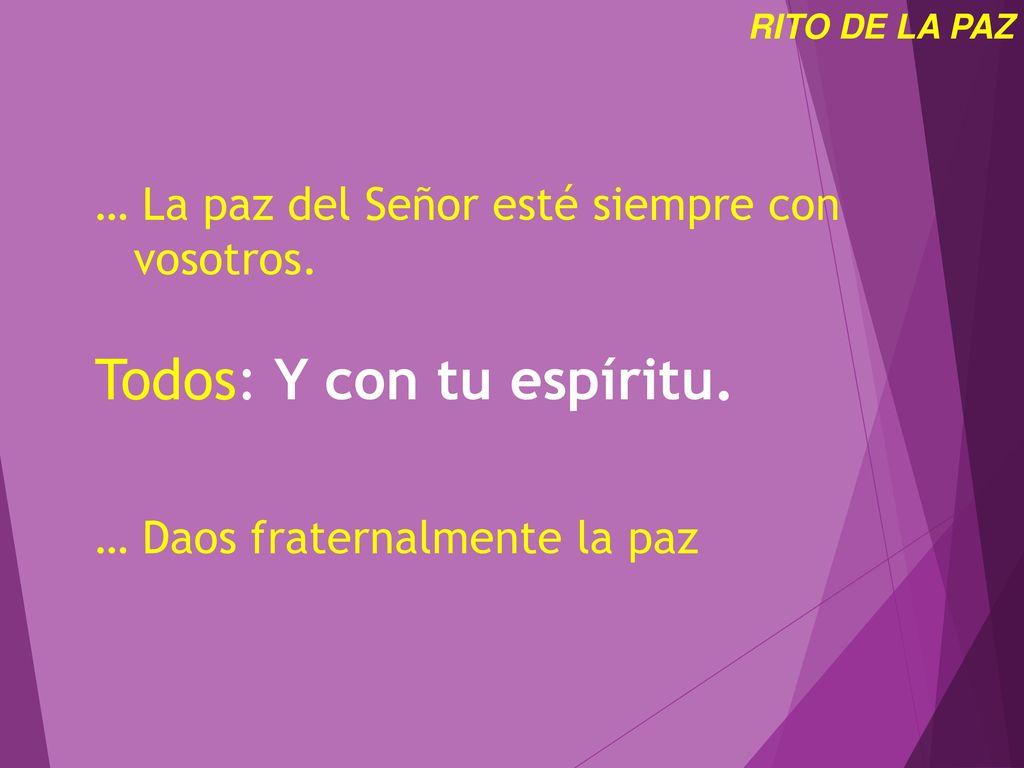 RITO DE LA PAZ

… La paz del Señor esté siempre con vosotros.

Todos: Y con tu espíritu.

… Daos fraternalmente la paz